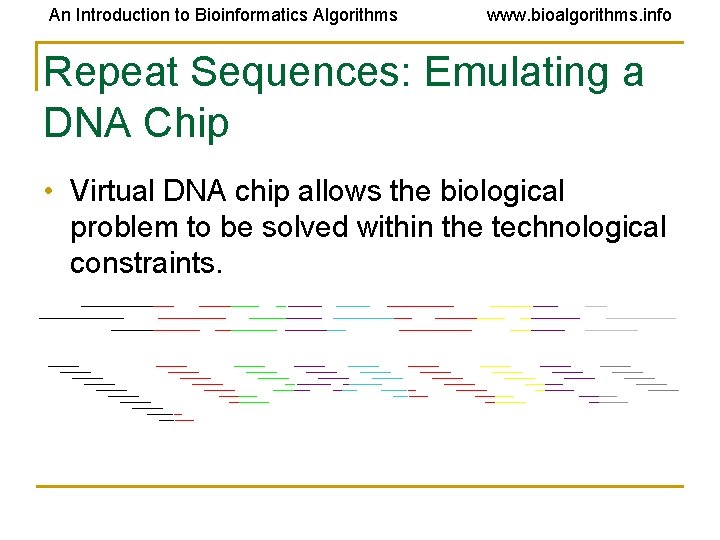 An Introduction to Bioinformatics Algorithms www.bioalgorithms.info

Repeat Sequences: Emulating a DNA Chip

• Virtual DNA chip allows the biological problem to be solved within the technological constraints.